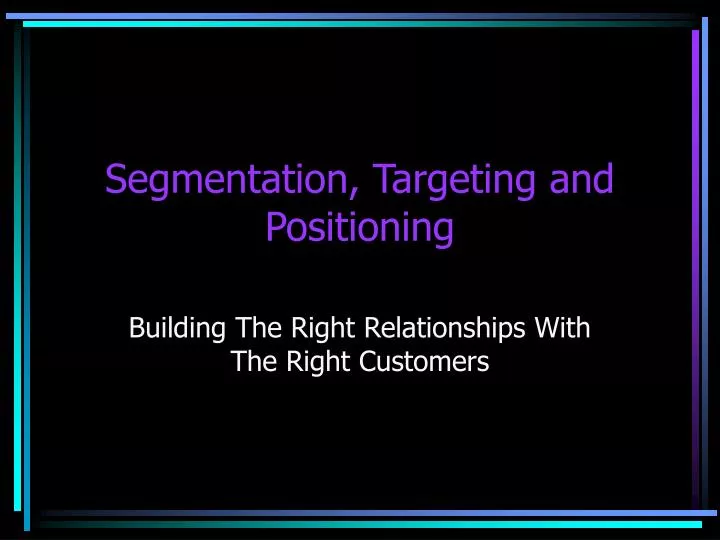 Segmentation, Targeting and Positioning

Building The Right Relationships With The Right Customers